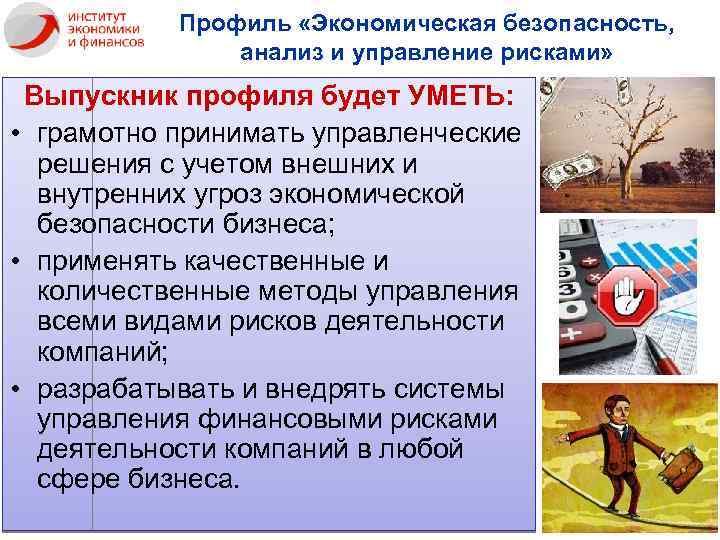 ИНСТИТУТ ЭКОНОМИКИ И ФИНАНСОВ

Профиль «Экономическая безопасность, анализ и управление рисками»

Выпускник профиля будет УМЕТЬ:

• грамотно принимать управленческие решения с учетом внешних и внутренних угроз экономической безопасности бизнеса;

• применять качественные и количественные методы управления всеми видами рисков деятельности компаний;

• разрабатывать и внедрять системы управления финансовыми рисками деятельности компаний в любой сфере бизнеса.